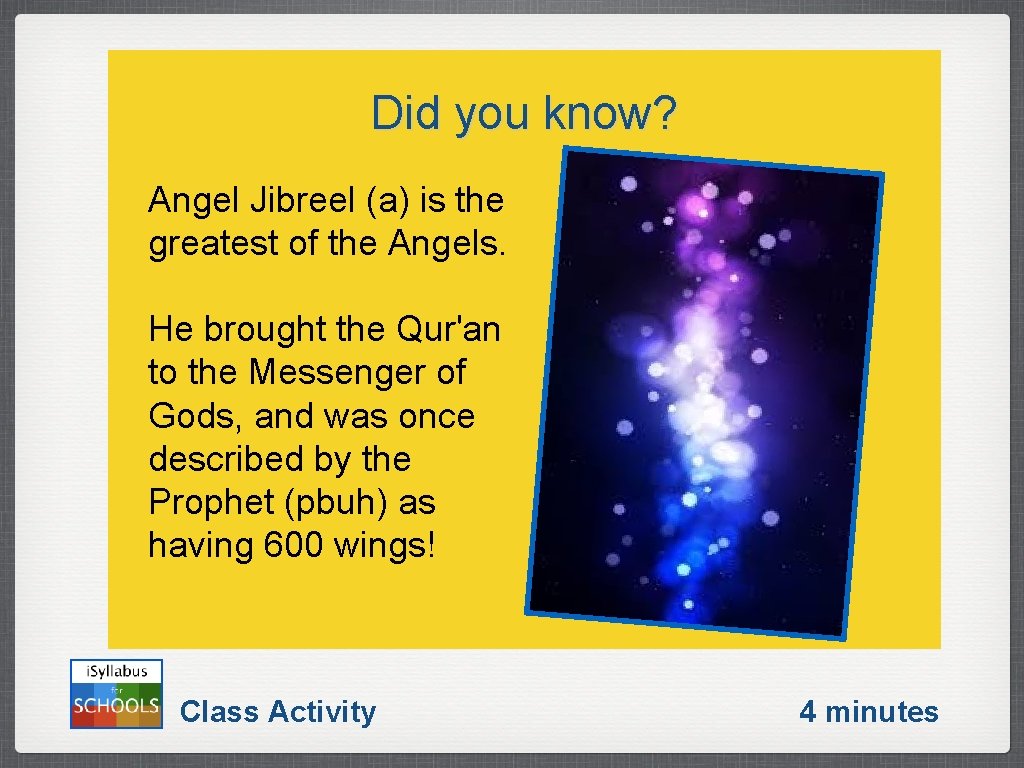 Did you know?

Angel Jibreel (a) is the greatest of the Angels.

He brought the Qur'an to the Messenger of Gods, and was once described by the Prophet (pbuh) as having 600 wings!

iSyllabus for SCHOOLS

Class Activity

4 minutes